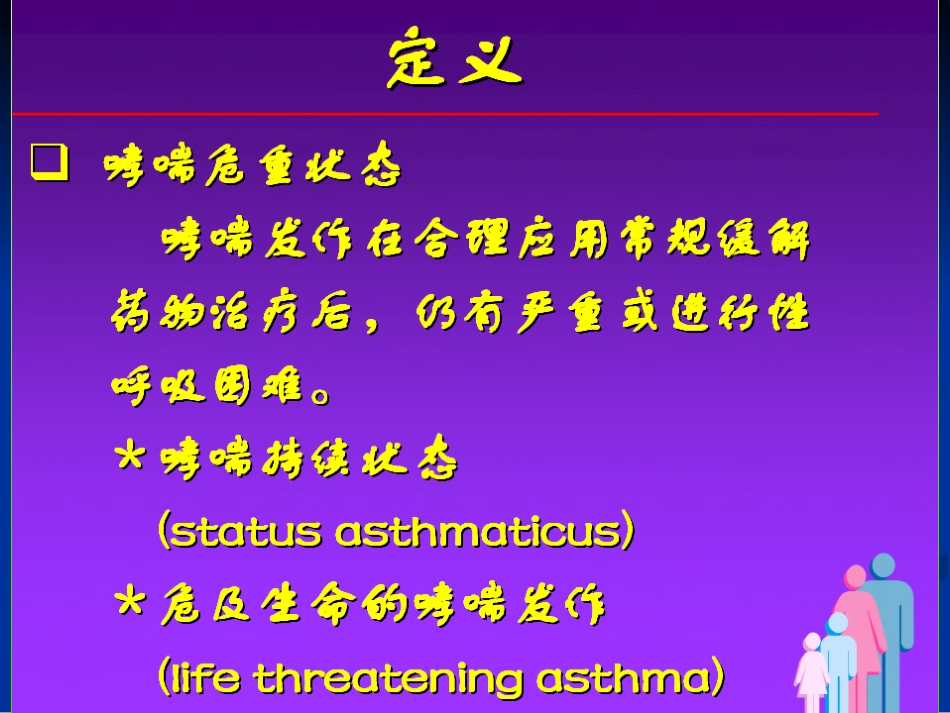 定义

❑ 哮喘危重状态

哮喘发作在合理应用常规缓解药物治疗后，仍有严重或进行性呼吸困难。

*哮喘持续状态 (status asthmaticus)

*危及生命的哮喘发作 (life threatening asthma)